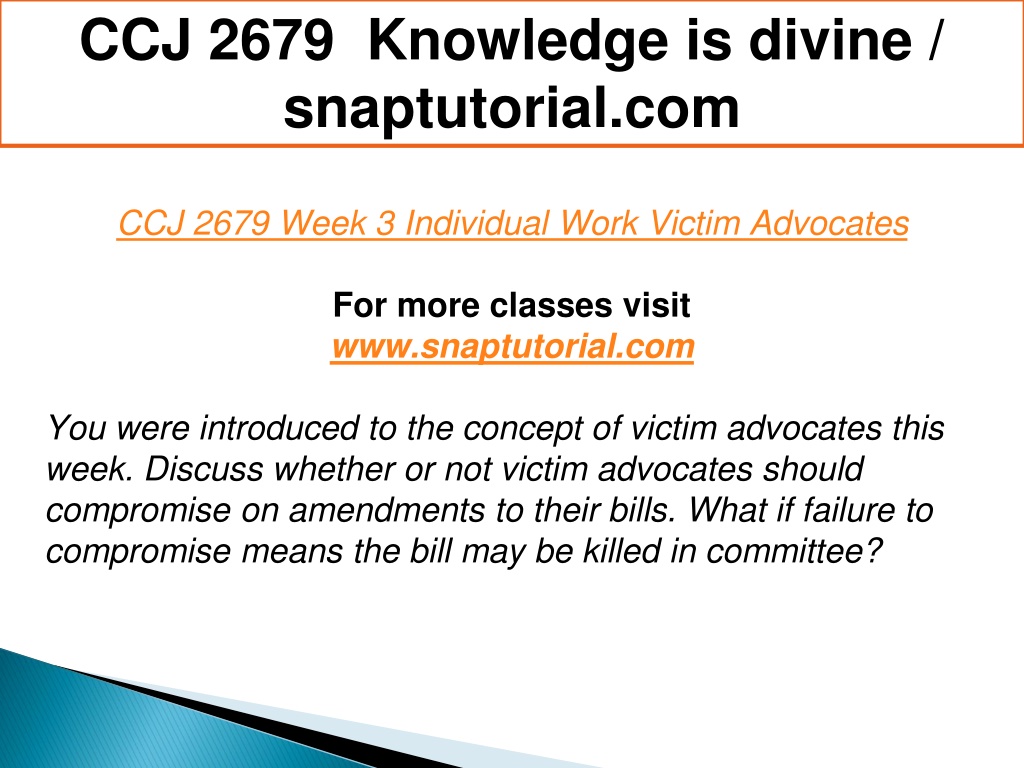 CCJ 2679 Knowledge is divine / snaptutorial.com

CCJ 2679 Week 3 Individual Work Victim Advocates

For more classes visit
www.snaptutorial.com

You were introduced to the concept of victim advocates this week. Discuss whether or not victim advocates should compromise on amendments to their bills. What if failure to compromise means the bill may be killed in committee?